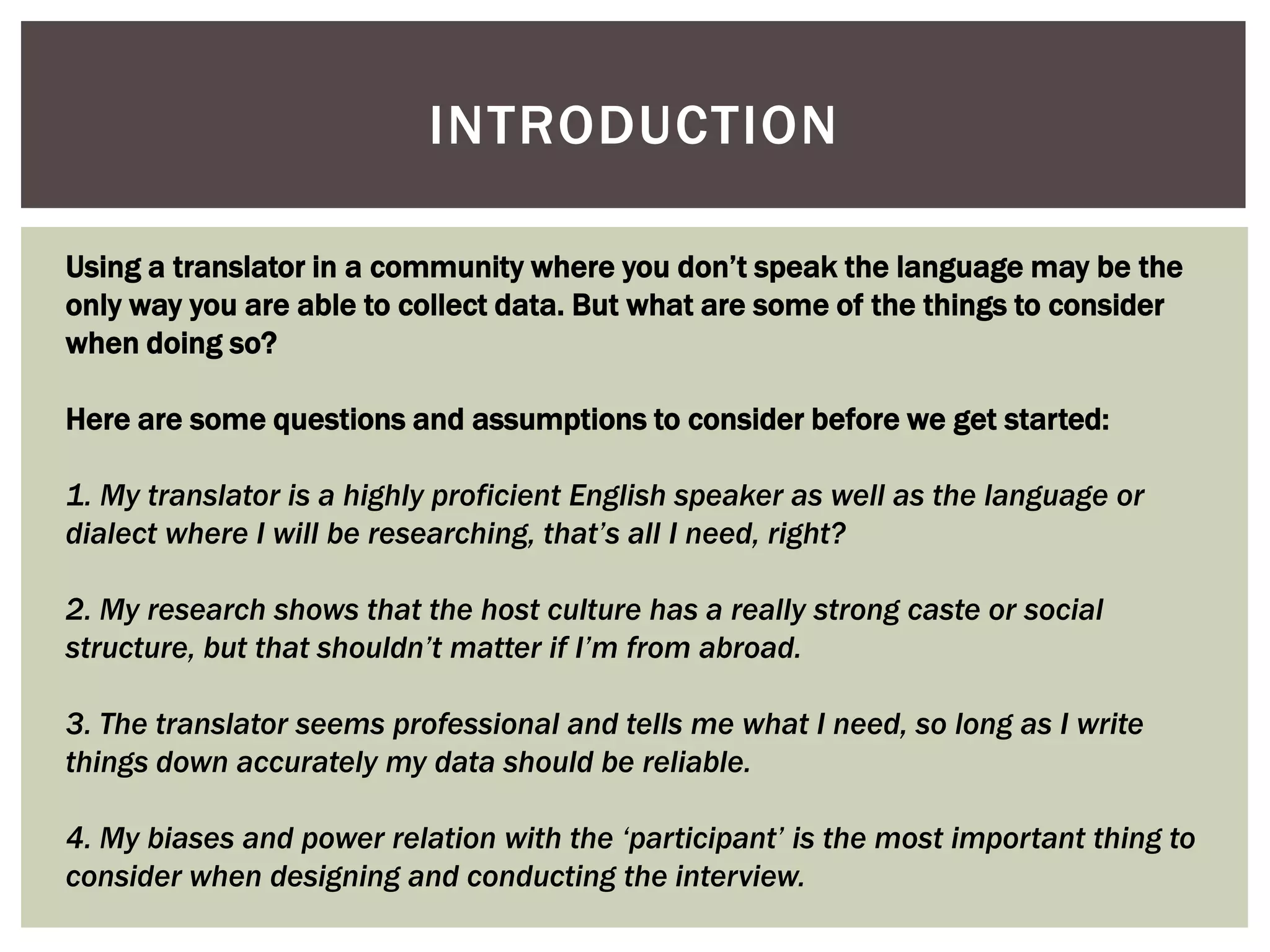 INTRODUCTION

Using a translator in a community where you don’t speak the language may be the only way you are able to collect data. But what are some of the things to consider when doing so?

Here are some questions and assumptions to consider before we get started:

1. My translator is a highly proficient English speaker as well as the language or dialect where I will be researching, that’s all I need, right?

2. My research shows that the host culture has a really strong caste or social structure, but that shouldn’t matter if I’m from abroad.

3. The translator seems professional and tells me what I need, so long as I write things down accurately my data should be reliable.

4. My biases and power relation with the ‘participant’ is the most important thing to consider when designing and conducting the interview.